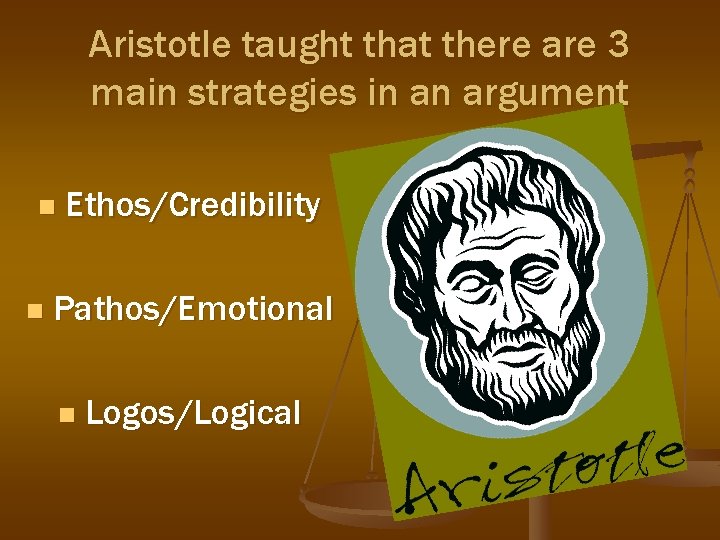 Aristotle taught that there are 3 main strategies in an argument

Ethos/Credibility

Pathos/Emotional

Logos/Logical

Aristotle